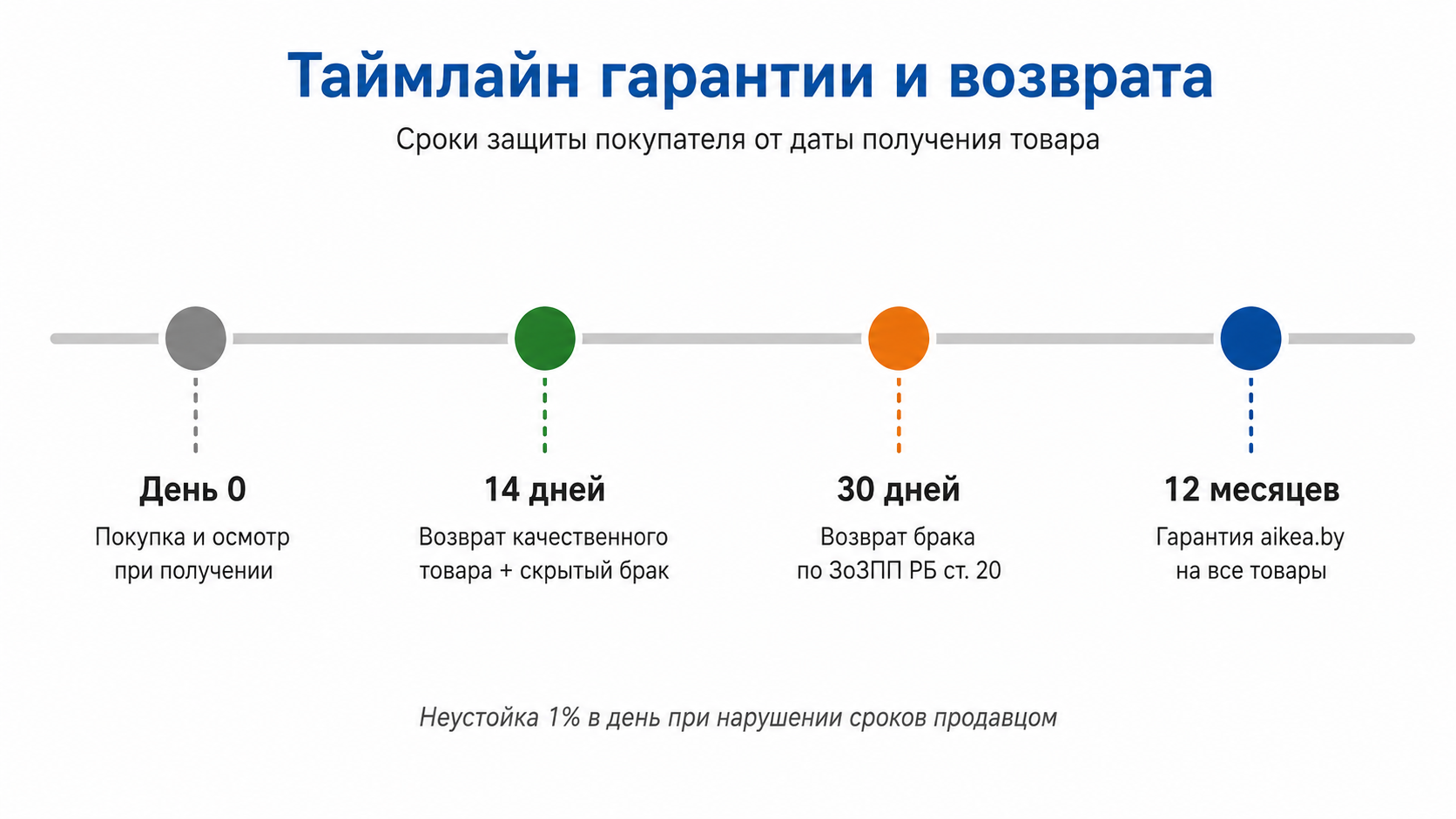 Таймлайн гарантии и возврата

Сроки защиты покупателя от даты получения товара

День 0
Покупка и осмотр при получении

14 дней
Возврат качественного товара + скрытый брак

30 дней
Возврат брака по ЗоЗПП РБ ст. 20

12 месяцев
Гарантия aikea.by на все товары

Неустойка 1% в день при нарушении сроков продавцом